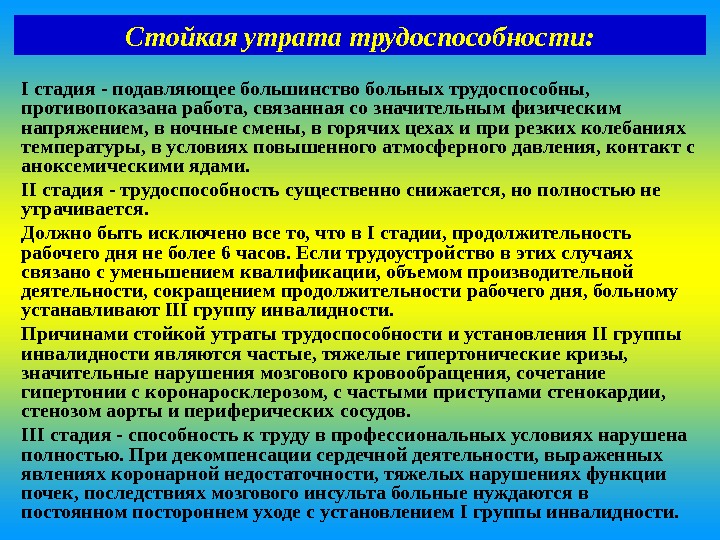 Стойкая утрата трудоспособности:

I стадия - подавляющее большинство больных трудоспособны, противопоказана работа, связанная со значительным физическим напряжением, в ночные смены, в горячих цехах и при резких колебаниях температуры, в условиях повышенного атмосферного давления, контакт с аноксемическими ядами.

II стадия - трудоспособность существенно снижается, но полностью не утрачивается.

Должно быть исключено все то, что в I стадии, продолжительность рабочего дня не более 6 часов. Если трудоустройство в этих случаях связано с уменьшением квалификации, объемом производительной деятельности, сокращением продолжительности рабочего дня, больному устанавливают III группу инвалидности.

Причинами стойкой утраты трудоспособности и установления II группы инвалидности являются частые, тяжелые гипертонические кризы, значительные нарушения мозгового кровообращения, сочетание гипертонии с коронаросклерозом, с частыми приступами стенокардии, стенозом аорты и периферических сосудов.

III стадия - способность к труду в профессиональных условиях нарушена полностью. При декомпенсации сердечной деятельности, выраженных явлениях коронарной недостаточности, тяжелых нарушениях функции почек, последствиях мозгового инсульта больные нуждаются в постоянном постороннем уходе с установлением I группы инвалидности.